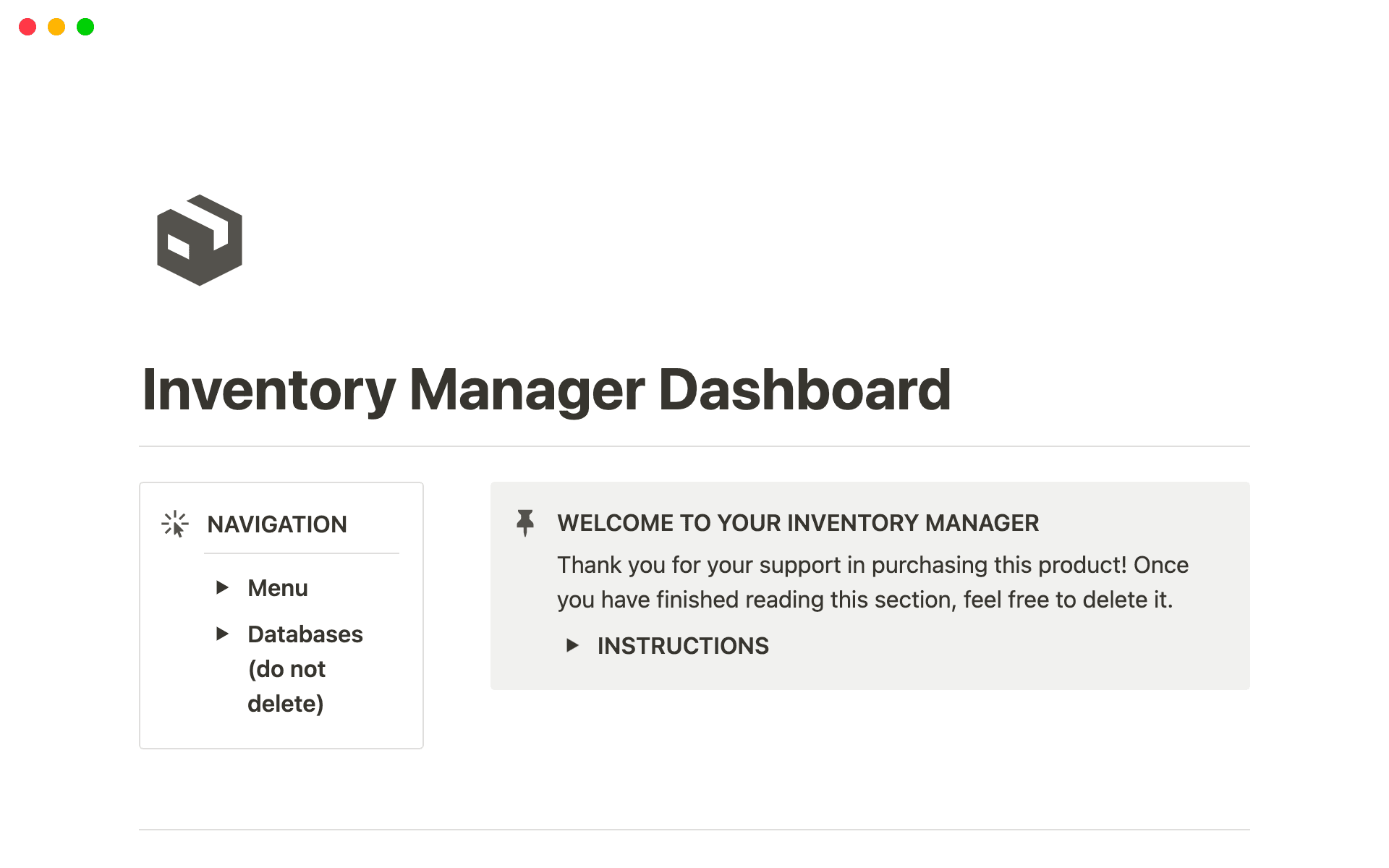 Inventory Manager Dashboard

NAVIGATION

Menu

Databases (do not delete)

WELCOME TO YOUR INVENTORY MANAGER

Thank you for your support in purchasing this product! Once you have finished reading this section, feel free to delete it.

INSTRUCTIONS